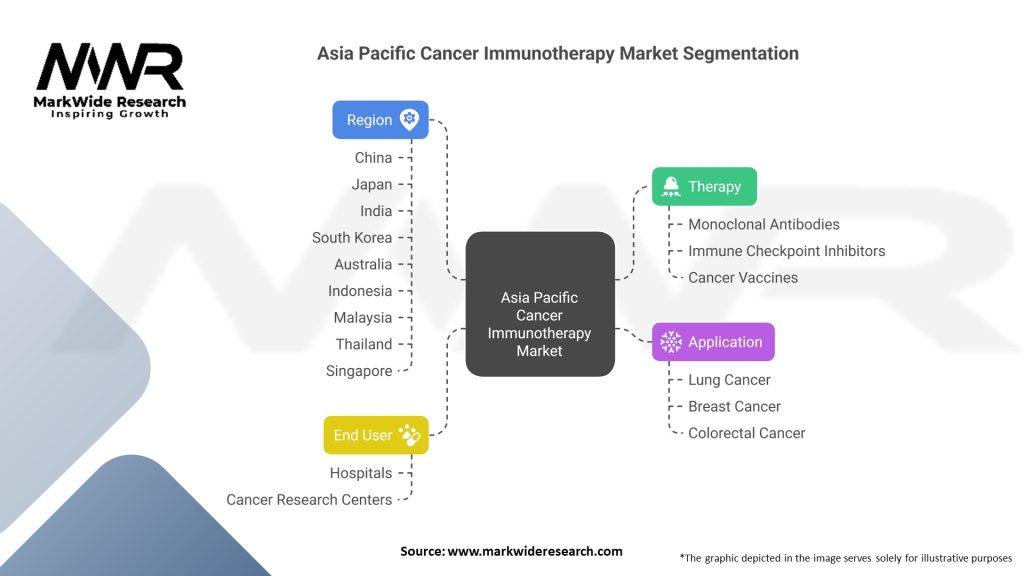 MWR
MarkWide Research
Inspiring Growth

Asia Pacific Cancer Immunotherapy Market Segmentation

Region
China
Japan
India
South Korea
Australia
Indonesia
Malaysia
Thailand
Singapore

End User
Hospitals
Cancer Research Centers

Asia Pacific Cancer Immunotherapy Market

Therapy
Monoclonal Antibodies
Immune Checkpoint Inhibitors
Cancer Vaccines

Application
Lung Cancer
Breast Cancer
Colorectal Cancer

Source: www.markwideresearch.com

*The graphic depicted in the image serves solely for illustrative purposes